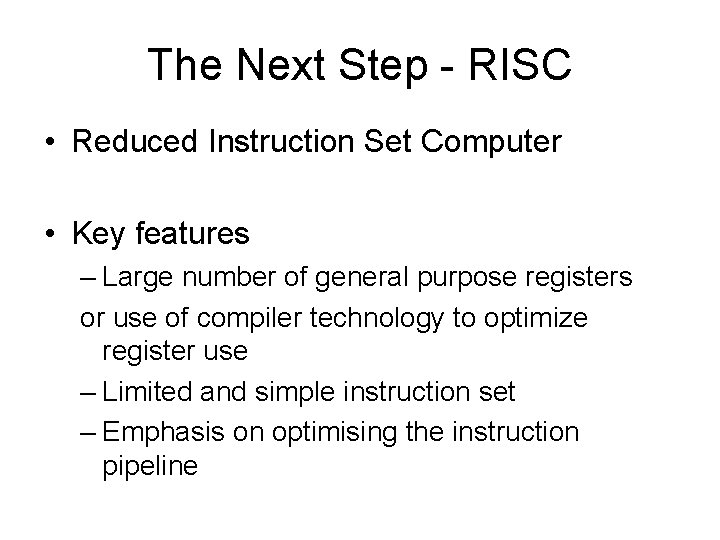 The Next Step - RISC

• Reduced Instruction Set Computer

• Key features
– Large number of general purpose registers
or use of compiler technology to optimize register use
– Limited and simple instruction set
– Emphasis on optimising the instruction pipeline